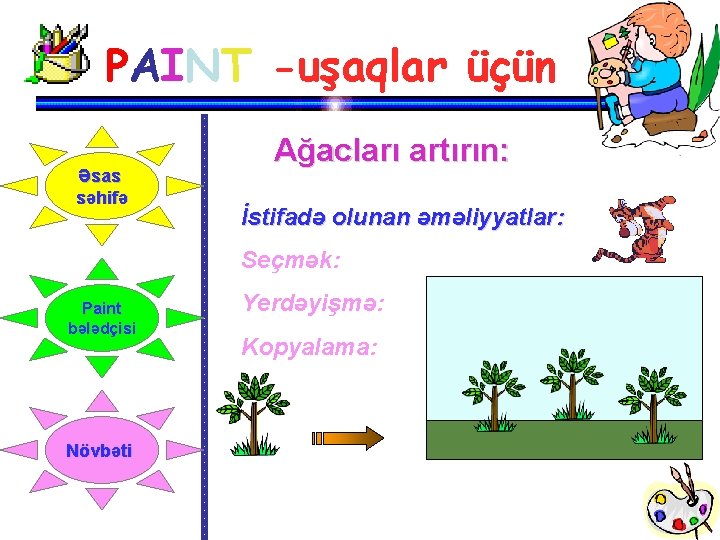 PAINT -uşaqlar üçün

Əsas səhifə

Paint bələdçisi

Növbəti

Ağacları artırın:

İstifadə olunan əməliyyatlar:

Seçmək:

Yerdəyişmə:

Kopyalama: